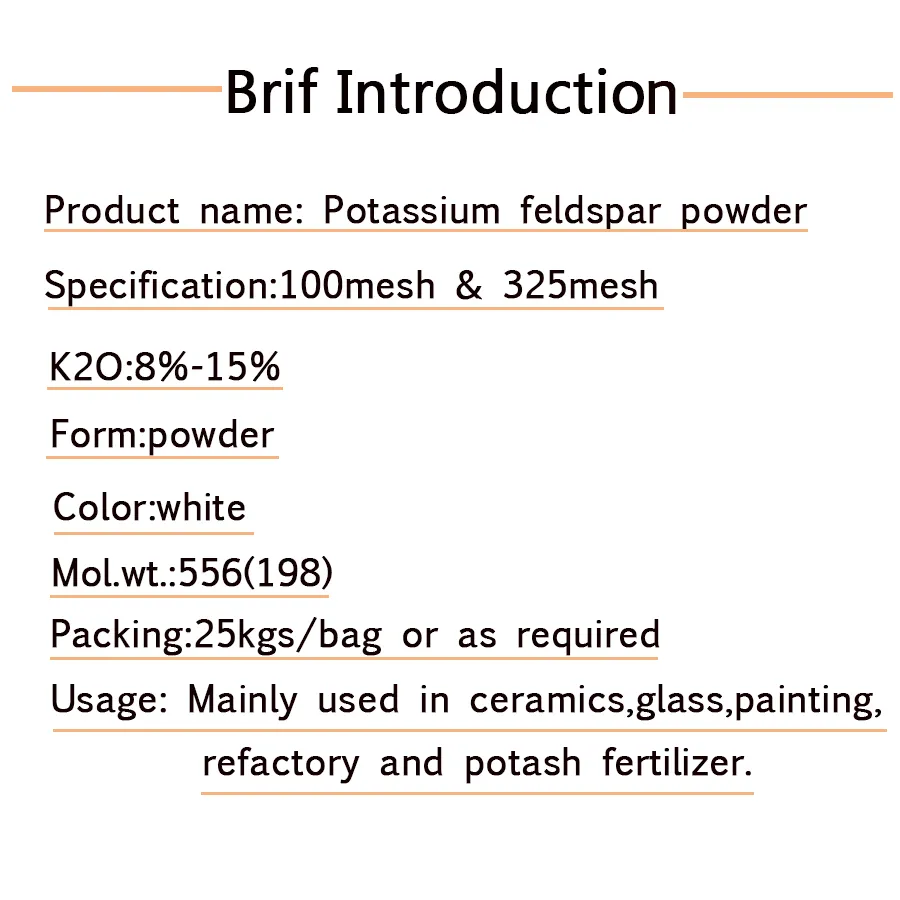 Brif Introduction

Product name: Potassium feldspar powder

Specification:100mesh & 325mesh

K2O:8%-15%

Form:powder

Color:white

Mol.wt.:556(198)

Packing:25kgs/bag or as required

Usage: Mainly used in ceramics,glass,painting, refactory and potash fertilizer.